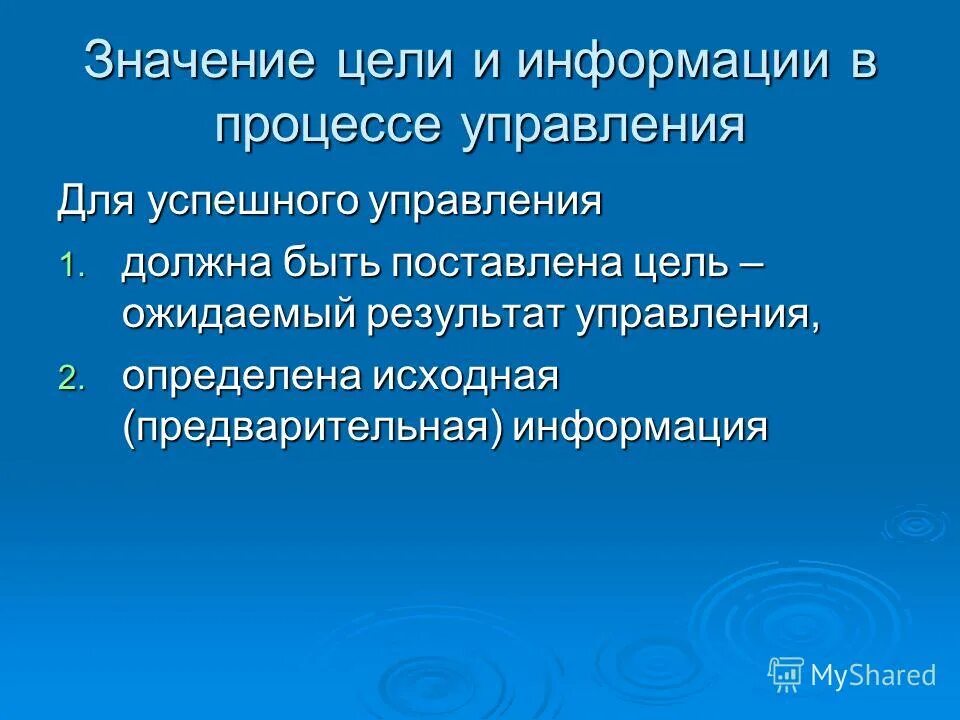 Значение цели и информации в процессе управления

Для успешного управления

1. должна быть поставлена цель – ожидаемый результат управления,
2. определена исходная (предварительная) информация

MyShared